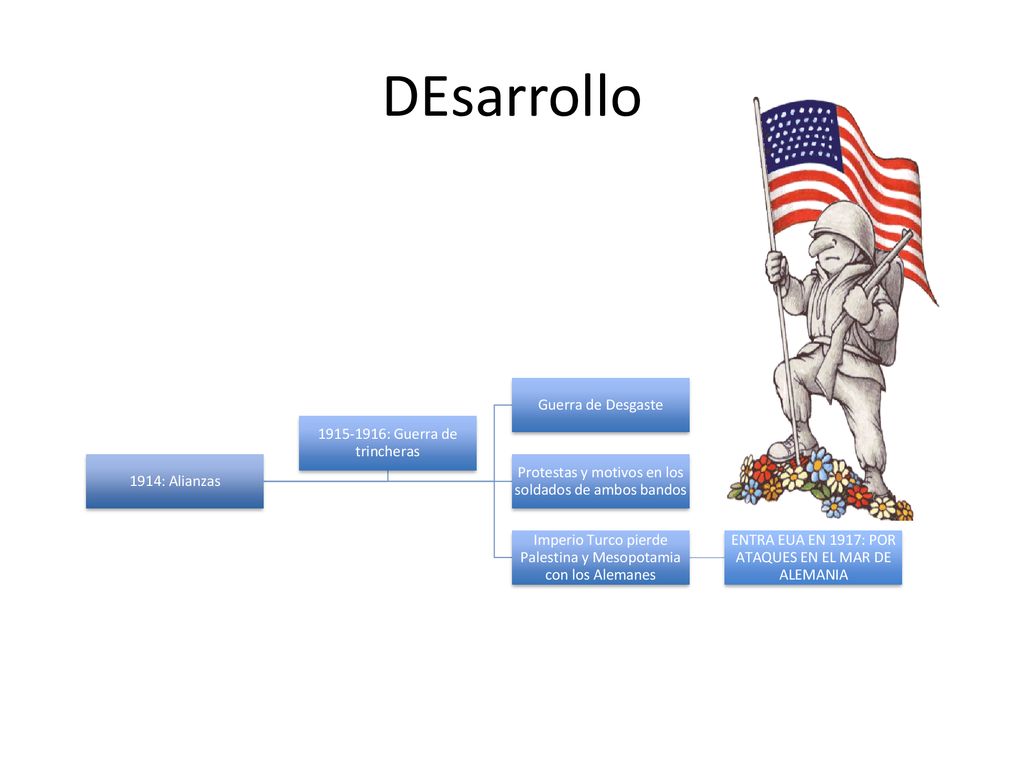 DEsarrollo

1914: Alianzas

1915-1916: Guerra de trincheras

Guerra de Desgaste

Protestas y motivos en los soldados de ambos bandos

Imperio Turco pierde Palestina y Mesopotamia con los Alemanes

ENTRA EUA EN 1917: POR ATAQUES EN EL MAR DE ALEMANIA